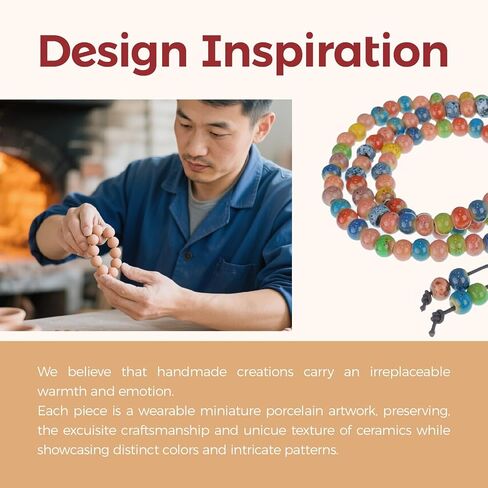 Design Inspiration

We believe that handmade creations carry an irreplaceable warmth and emotion.
Each piece is a wearable miniature porcelain artwork, preserving, the excuisite craftsmanship and unicue texture of ceramics while showcasing distinct colors and intricate patterns.